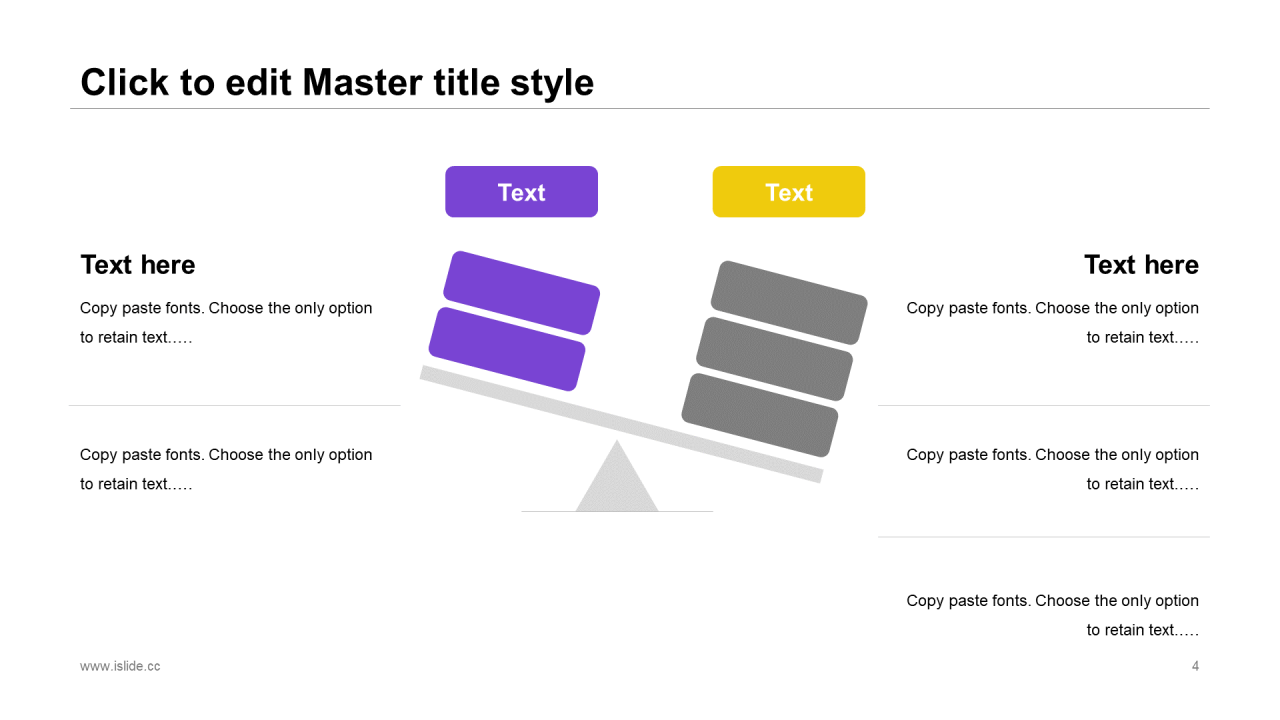 Click to edit Master title style

Text

Text

Text here

Copy paste fonts. Choose the only option to retain text.....

Copy paste fonts. Choose the only option to retain text.....

Text here

Copy paste fonts. Choose the only option to retain text.....

Copy paste fonts. Choose the only option to retain text.....

Copy paste fonts. Choose the only option to retain text.....

www.islide.cc

4